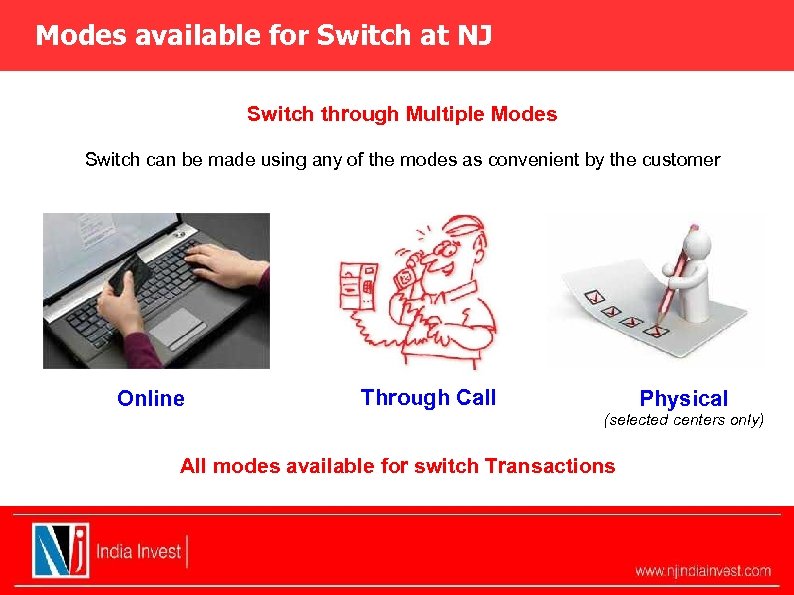 Modes available for Switch at NJ

Switch through Multiple Modes

Switch can be made using any of the modes as convenient by the customer

Online

Through Call

Physical
(selected centers only)

All modes available for switch Transactions

NJ India Invest

www.njindiainvest.com